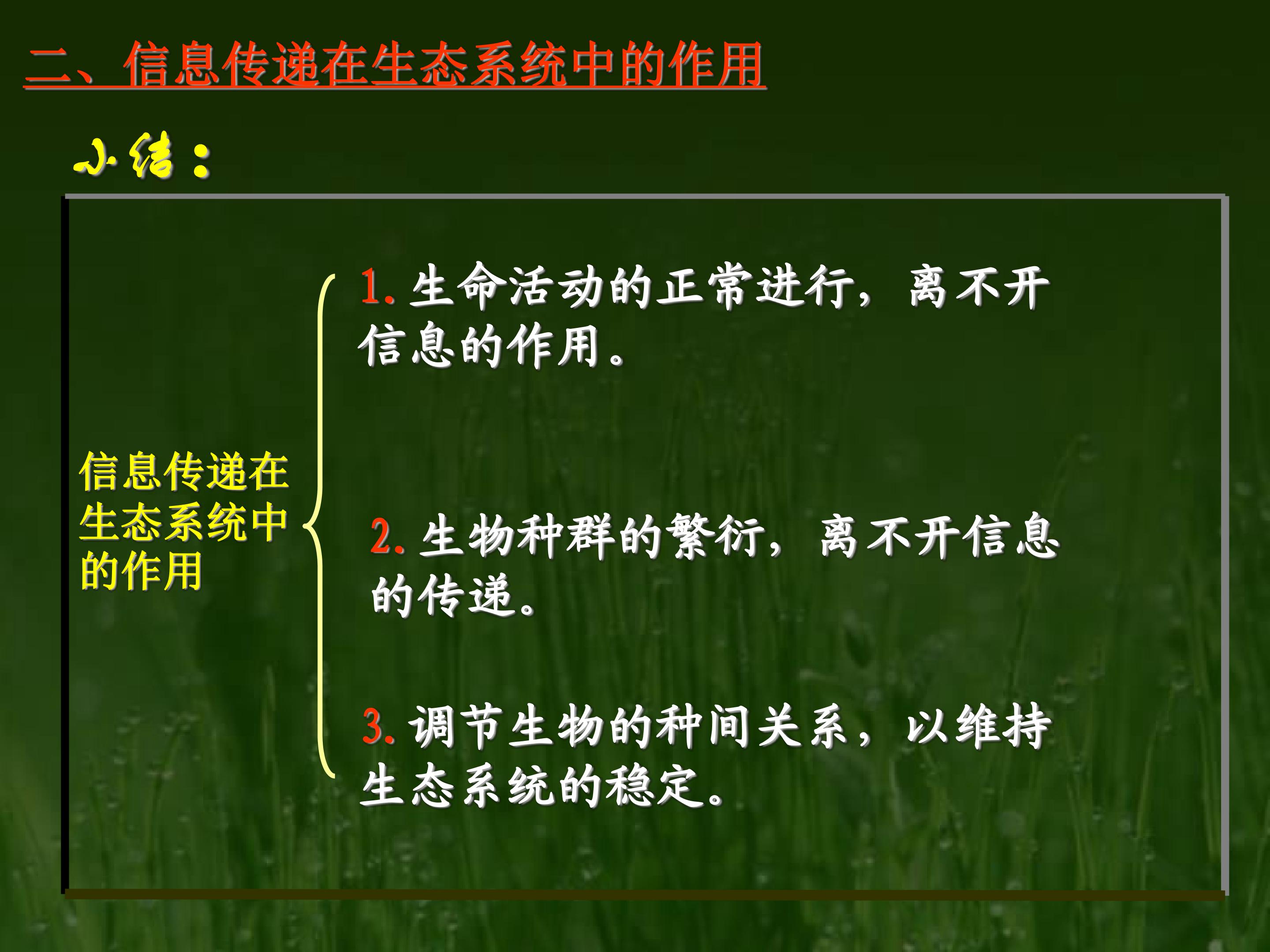 二、信息传递在生态系统中的作用

小结：

信息传递在生态系统中的作用

1.生命活动的正常进行，离不开信息的作用。

2.生物种群的繁衍，离不开信息的传递。

3.调节生物的种间关系，以维持生态系统的稳定。